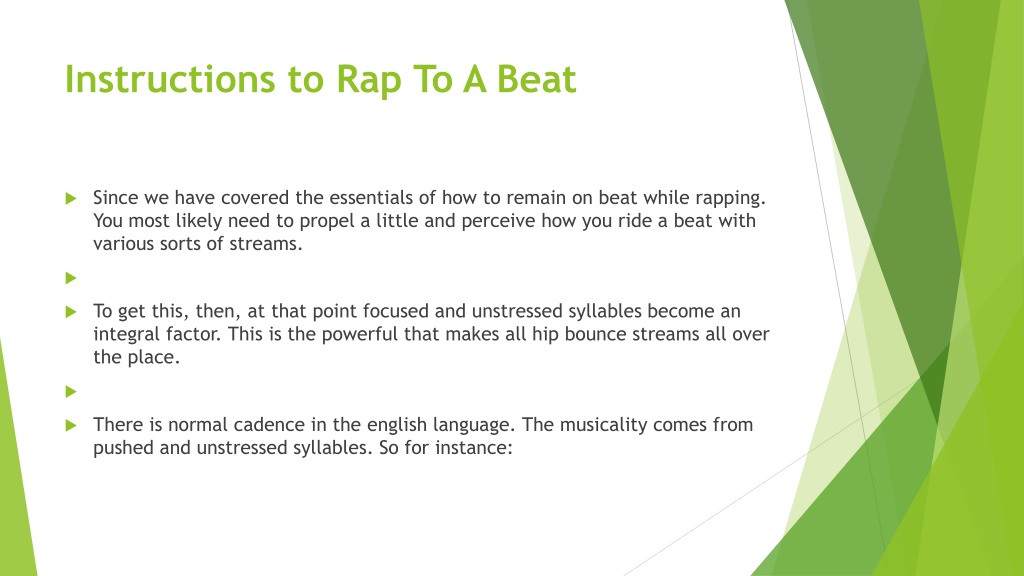 Instructions to Rap To A Beat

Since we have covered the essentials of how to remain on beat while rapping. You most likely need to propel a little and perceive how you ride a beat with various sorts of streams.

To get this, then, at that point focused and unstressed syllables become an integral factor. This is the powerful that makes all hip bounce streams all over the place.

There is normal cadence in the english language. The musicality comes from pushed and unstressed syllables. So for instance: